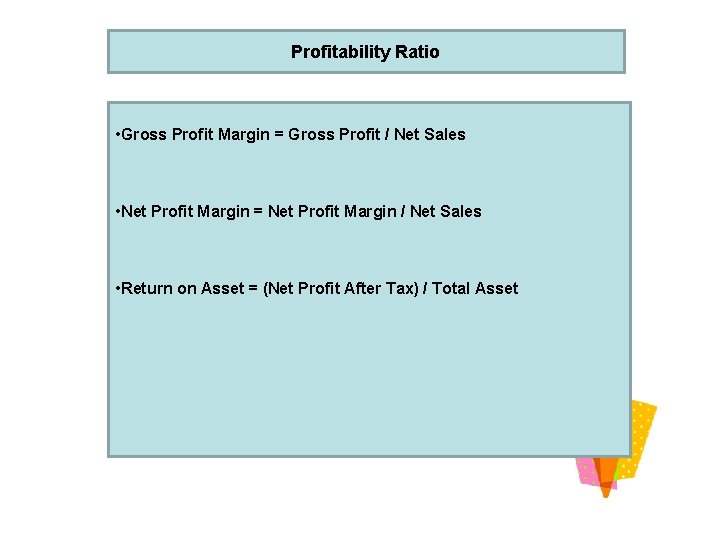 Profitability Ratio

•Gross Profit Margin = Gross Profit / Net Sales

•Net Profit Margin = Net Profit Margin / Net Sales

•Return on Asset = (Net Profit After Tax) / Total Asset